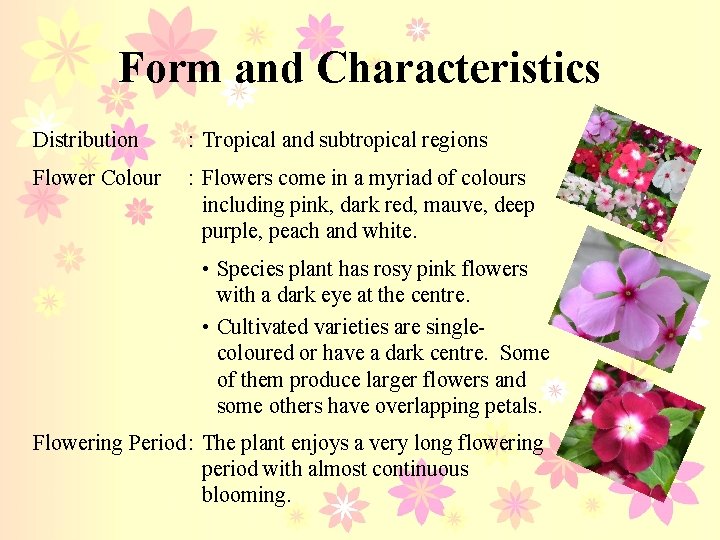 Form and Characteristics

Distribution : Tropical and subtropical regions

Flower Colour : Flowers come in a myriad of colours including pink, dark red, mauve, deep purple, peach and white.

• Species plant has rosy pink flowers with a dark eye at the centre.

• Cultivated varieties are single-coloured or have a dark centre. Some of them produce larger flowers and some others have overlapping petals.

Flowering Period: The plant enjoys a very long flowering period with almost continuous blooming.